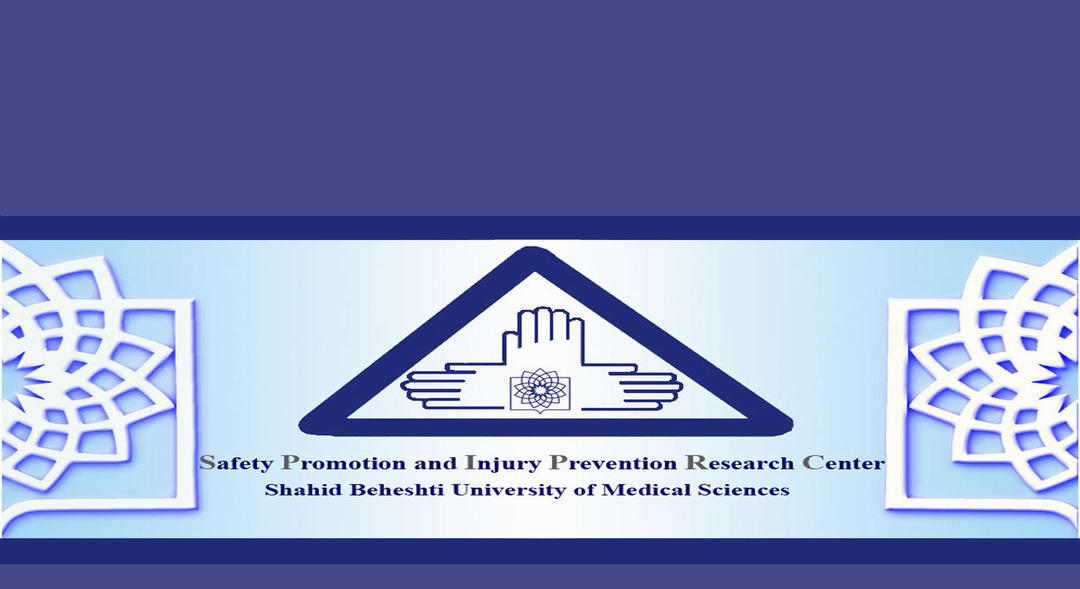 Safety Promotion and Injury Prevention Research Center
Shahid Beheshti University of Medical Sciences